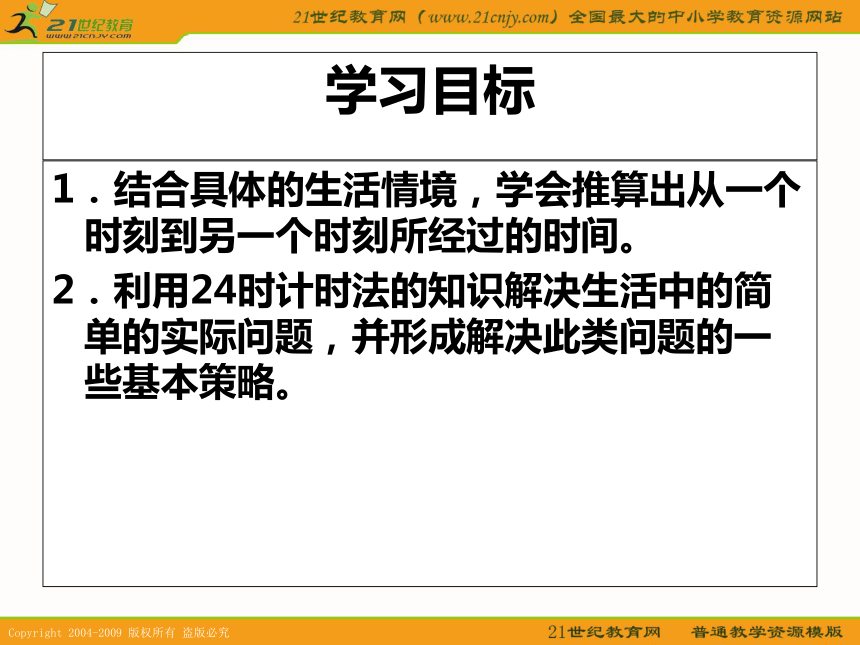 21世纪教育
www.21cnjy.com

21世纪教育网（www.21cnjy.com）全国最大的中小学教育资源网站

学习目标

1．结合具体的生活情境，学会推算出从一个时刻到另一个时刻所经过的时间。

2．利用24时计时法的知识解决生活中的简单的实际问题，并形成解决此类问题的一些基本策略。

Copyright 2004-2009 版权所有 盗版必究

21世纪教育网 普通教学资源模版